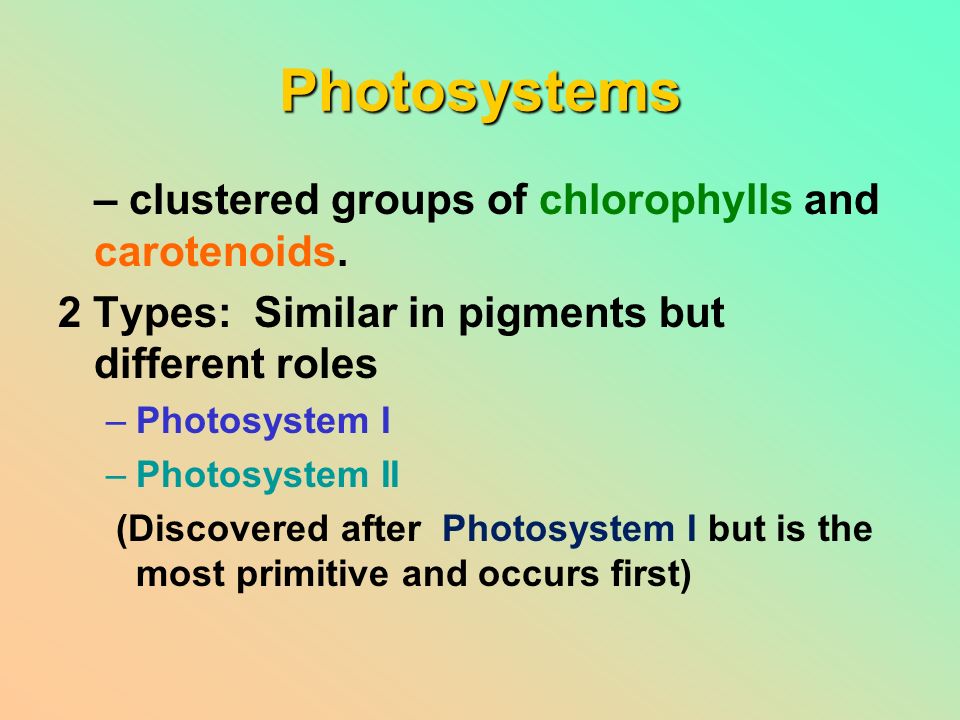 Photosystems

– clustered groups of chlorophylls and carotenoids.

2 Types: Similar in pigments but different roles

– Photosystem I

– Photosystem II

(Discovered after Photosystem I but is the most primitive and occurs first)